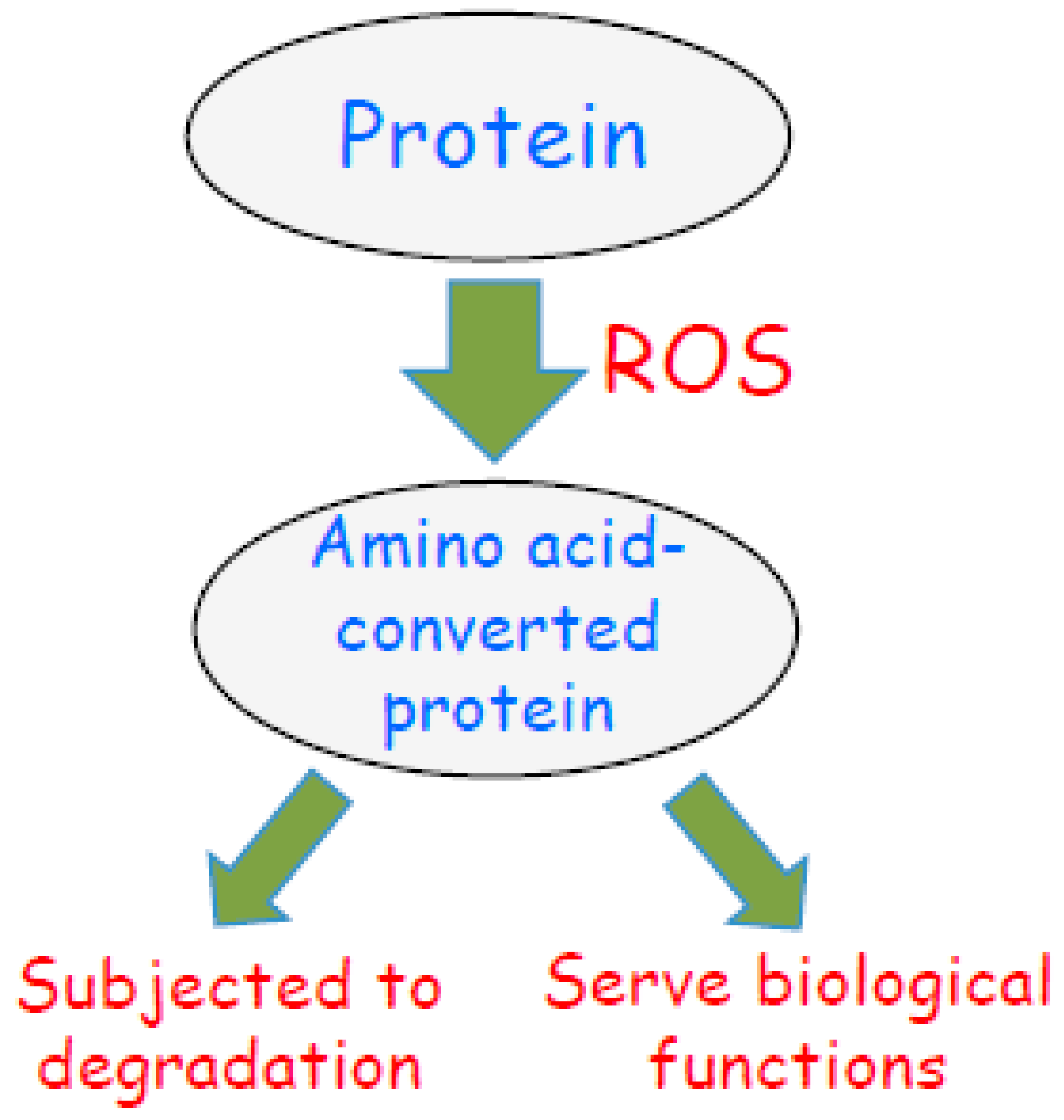 Protein

ROS

Amino acid-converted protein

Subjected to degradation

Serve biological functions